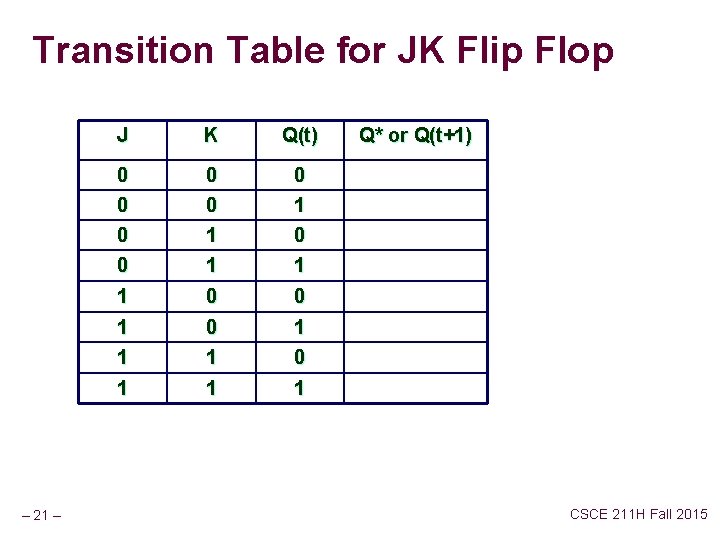 Transition Table for JK Flip Flop

| J | K | Q(t) | Q* or Q(t+1) |
|---|---|---|---|
| 0 | 0 | 0 | |
| 0 | 0 | 1 | |
| 0 | 1 | 0 | |
| 0 | 1 | 1 | |
| 1 | 0 | 0 | |
| 1 | 0 | 1 | |
| 1 | 1 | 0 | |
| 1 | 1 | 1 | |

– 21 –

CSCE 211H Fall 2015